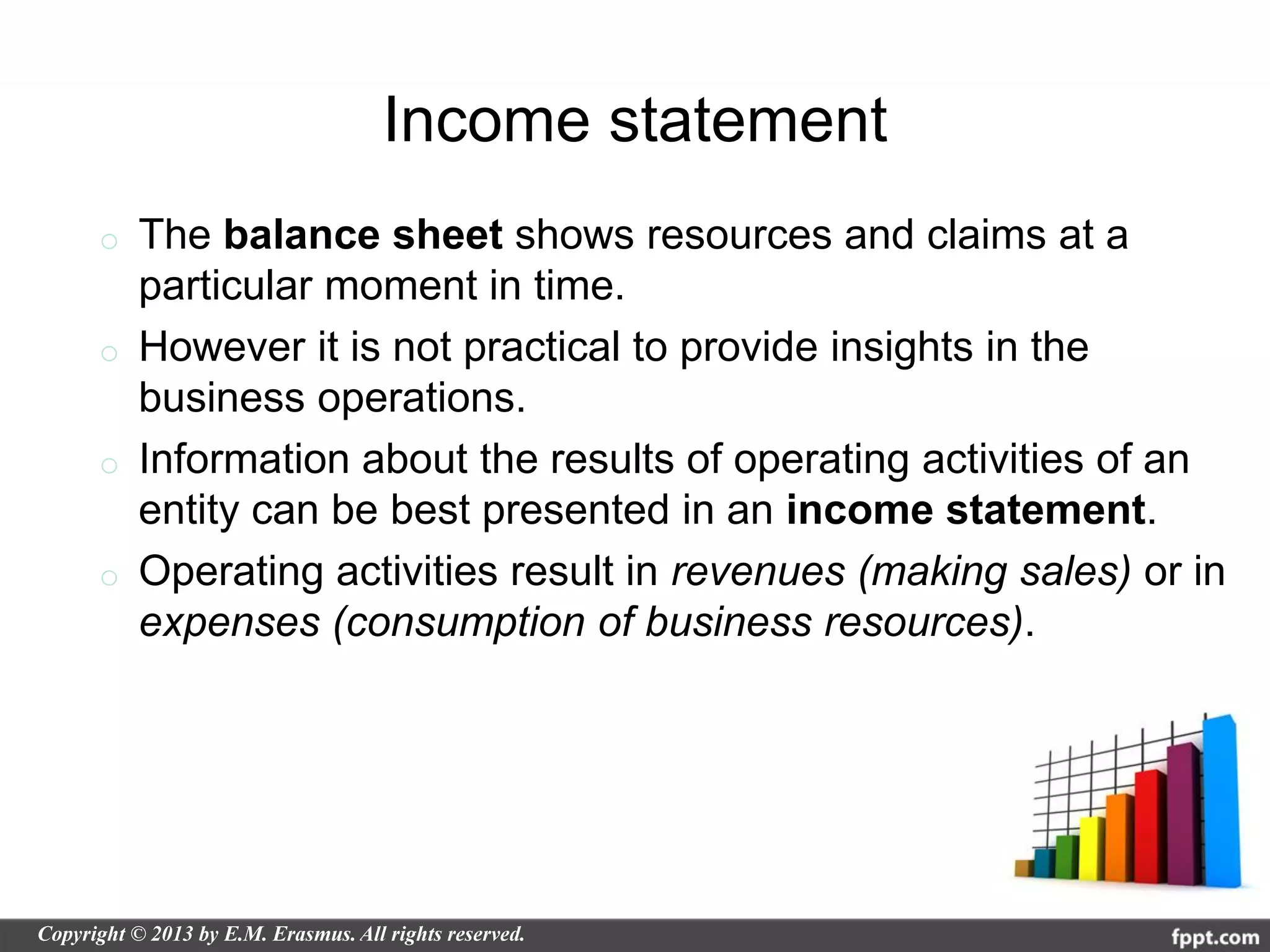 Income statement

o The balance sheet shows resources and claims at a particular moment in time.

o However it is not practical to provide insights in the business operations.

o Information about the results of operating activities of an entity can be best presented in an income statement.

o Operating activities result in revenues (making sales) or in expenses (consumption of business resources).

Copyright © 2013 by E.M. Erasmus. All rights reserved.

fppt.com